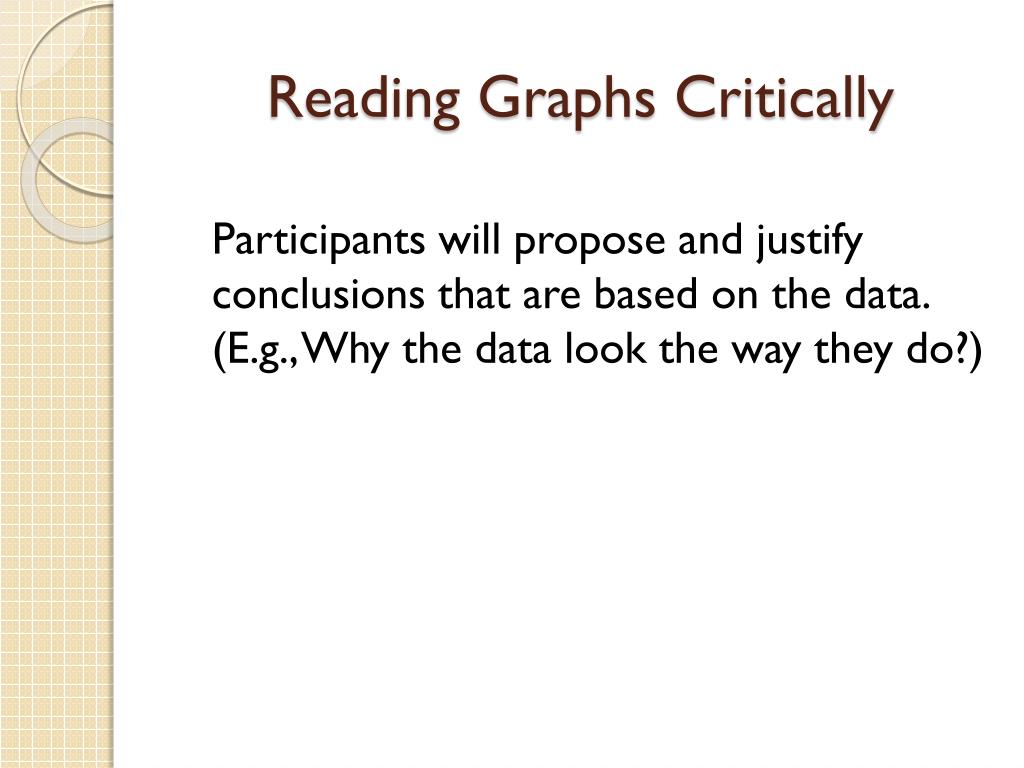 Reading Graphs Critically

Participants will propose and justify conclusions that are based on the data. (E.g., Why the data look the way they do?)